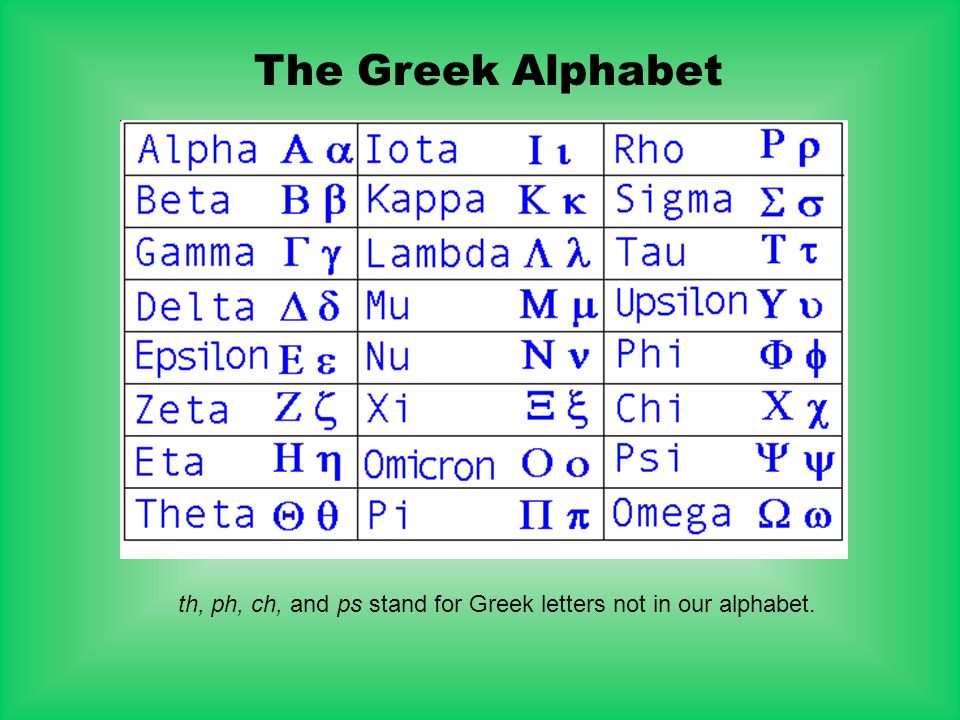 The Greek Alphabet

| | | |
|---|---|---|
| Alpha Α α | Iota Ι ι | Rho Ρ ρ |
| Beta Β β | Kappa Κ κ | Sigma Σ σ |
| Gamma Γ γ | Lambda Λ λ | Tau Τ τ |
| Delta Δ δ | Mu Μ μ | Upsilon Υ υ |
| Epsilon Ε ε | Nu Ν ν | Phi Φ φ |
| Zeta Ζ ζ | Xi Ξ ξ | Chi Χ χ |
| Eta Η η | Omicron Ο ο | Psi Ψ ψ |
| Theta Θ θ | Pi Π π | Omega Ω ω |

th, ph, ch, and ps stand for Greek letters not in our alphabet.